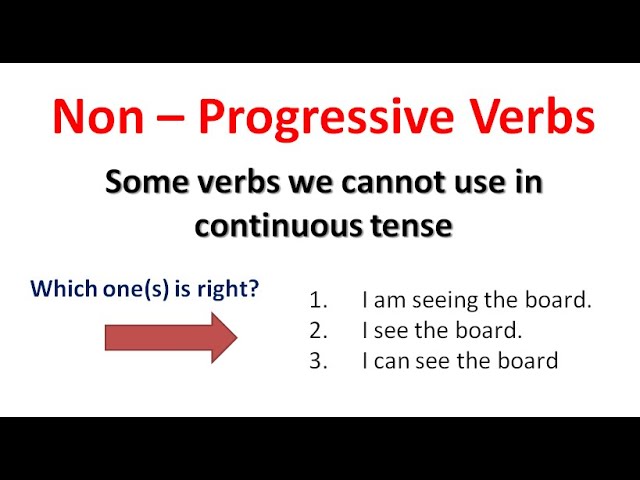 Non – Progressive Verbs

Some verbs we cannot use in continuous tense

Which one(s) is right?

1. I am seeing the board.
2. I see the board.
3. I can see the board